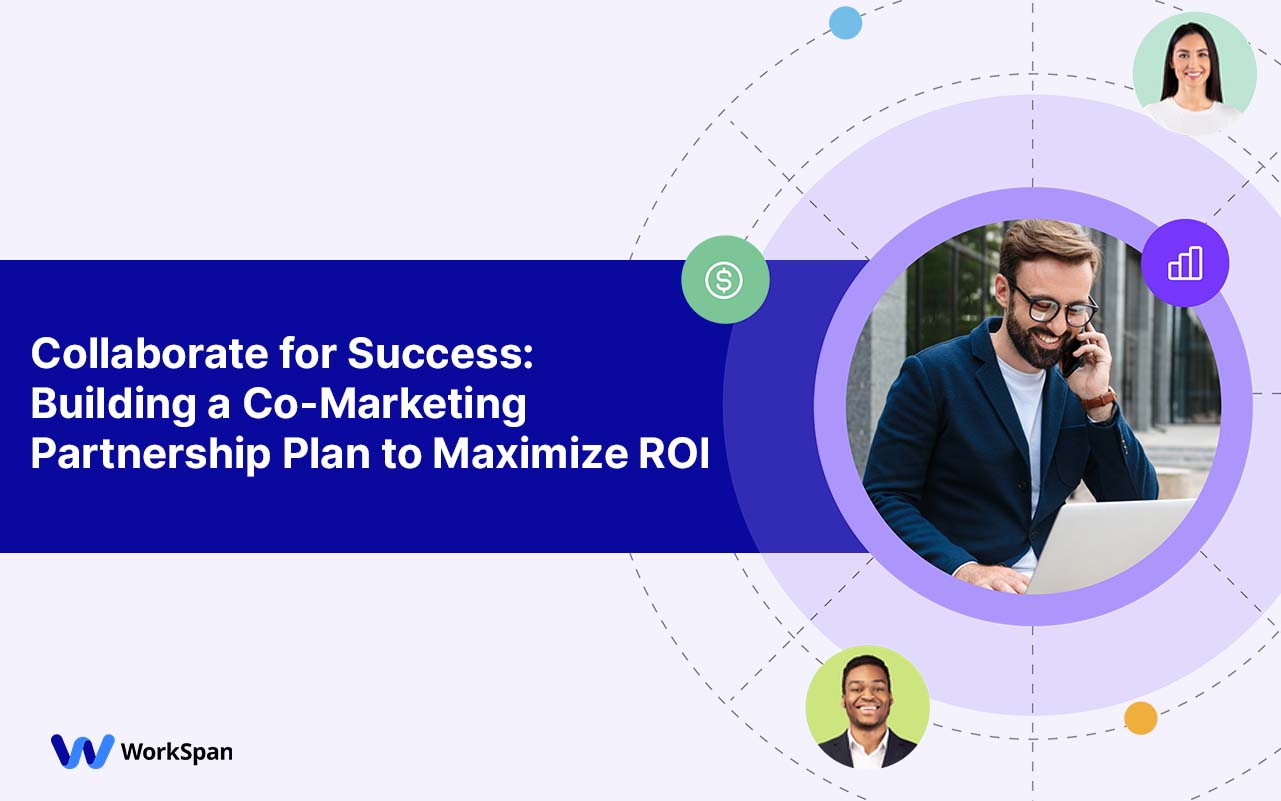 Collaborate for Success: Building a Co-Marketing Partnership Plan to Maximize ROI

WorkSpan